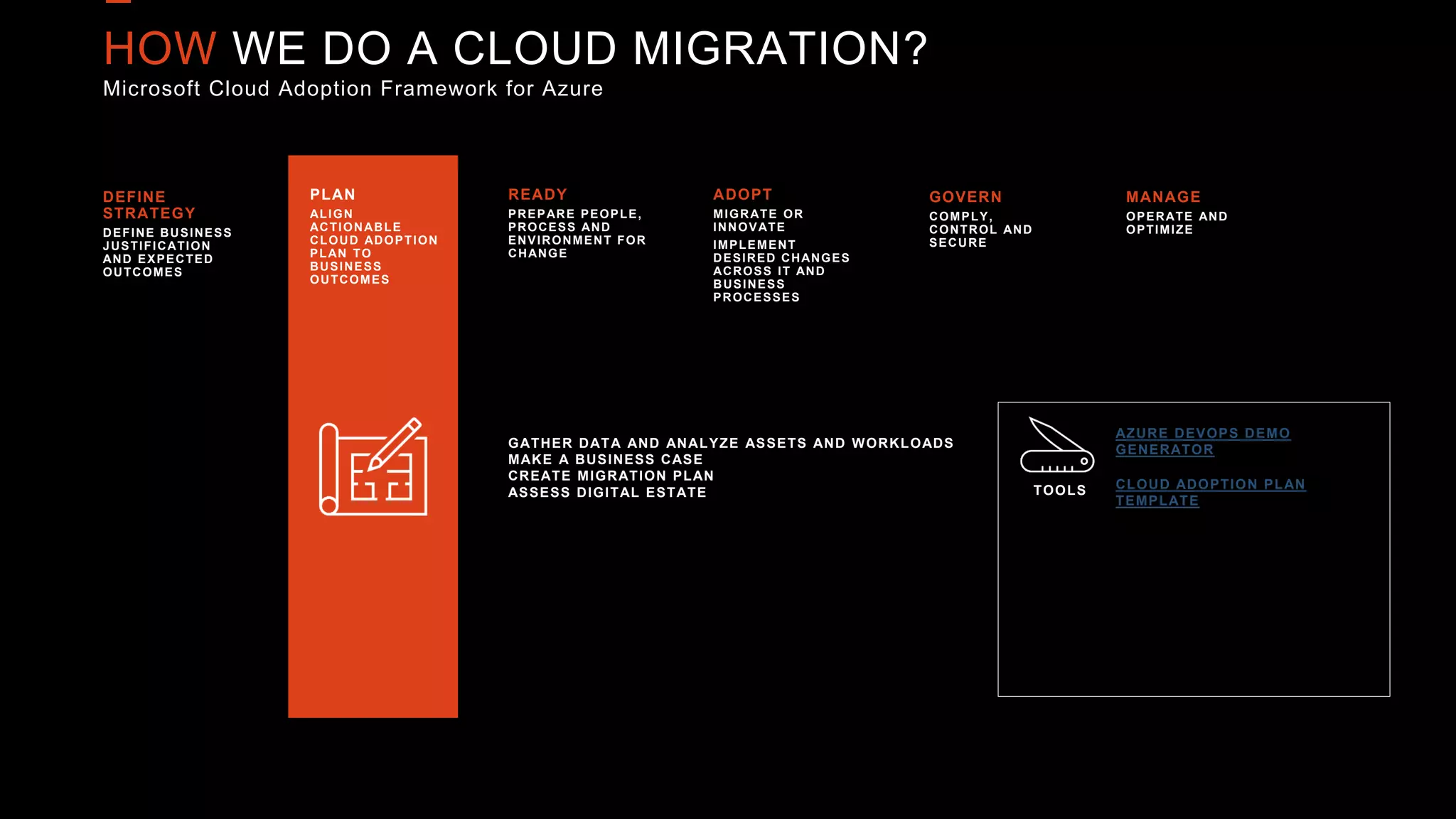 HOW WE DO A CLOUD MIGRATION?
Microsoft Cloud Adoption Framework for Azure

DEFINE STRATEGY
DEFINE BUSINESS JUSTIFICATION AND EXPECTED OUTCOMES

PLAN
ALIGN ACTIONABLE CLOUD ADOPTION PLAN TO BUSINESS OUTCOMES

READY
PREPARE PEOPLE, PROCESS AND ENVIRONMENT FOR CHANGE

ADOPT
MIGRATE OR INNOVATE
IMPLEMENT DESIRED CHANGES ACROSS IT AND BUSINESS PROCESSES

GOVERN
COMPLY, CONTROL AND SECURE

MANAGE
OPERATE AND OPTIMIZE

GATHER DATA AND ANALYZE ASSETS AND WORKLOADS
MAKE A BUSINESS CASE
CREATE MIGRATION PLAN
ASSESS DIGITAL ESTATE

TOOLS

AZURE DEVOPS DEMO GENERATOR

CLOUD ADOPTION PLAN TEMPLATE